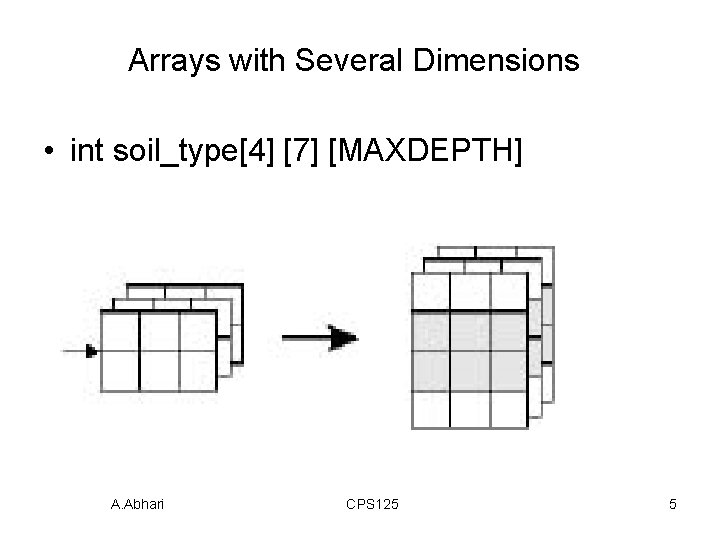 Arrays with Several Dimensions

• int soil_type[4] [7] [MAXDEPTH]

A.Abhari CPS125 5